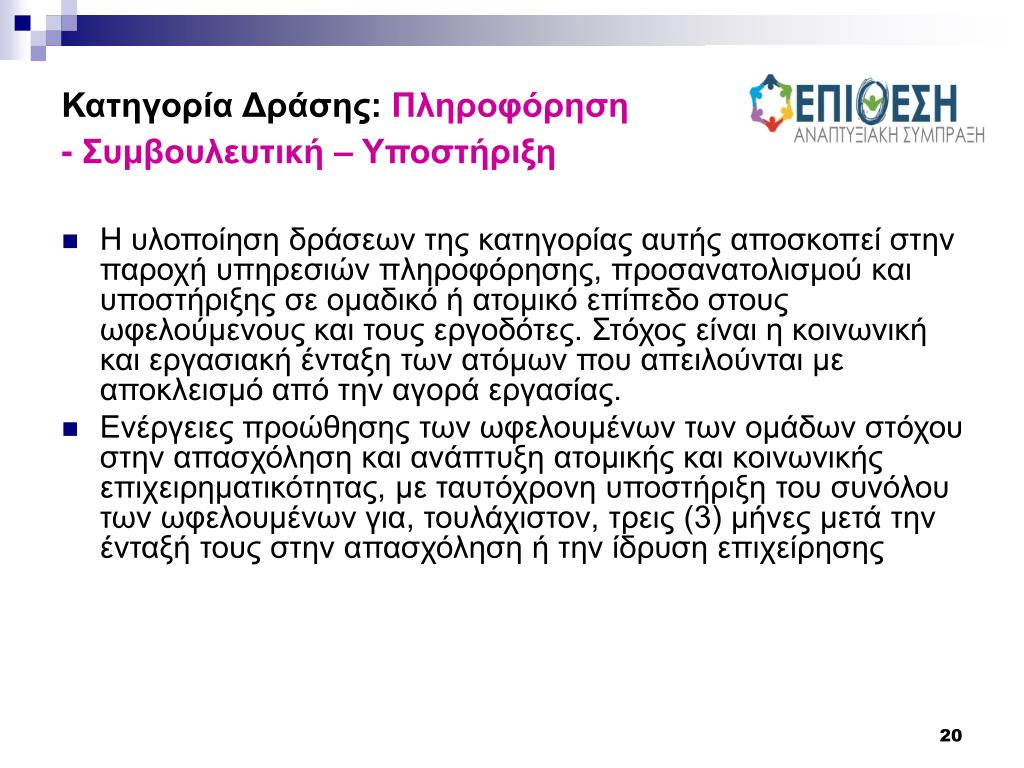 Κατηγορία Δράσης: Πληροφόρηση - Συμβουλευτική – Υποστήριξη

ΕΠΙΘΕΣΗ
ΑΝΑΠΤΥΞΙΑΚΗ ΣΥΜΠΡΑΞΗ

Η υλοποίηση δράσεων της κατηγορίας αυτής αποσκοπεί στην παροχή υπηρεσιών πληροφόρησης, προσανατολισμού και υποστήριξης σε ομαδικό ή ατομικό επίπεδο στους ωφελούμενους και τους εργοδότες. Στόχος είναι η κοινωνική και εργασιακή ένταξη των ατόμων που απειλούνται με αποκλεισμό από την αγορά εργασίας.

Ενέργειες προώθησης των ωφελουμένων των ομάδων στόχου στην απασχόληση και ανάπτυξη ατομικής και κοινωνικής επιχειρηματικότητας, με ταυτόχρονη υποστήριξη του συνόλου των ωφελουμένων για, τουλάχιστον, τρεις (3) μήνες μετά την ένταξή τους στην απασχόληση ή την ίδρυση επιχείρησης

20